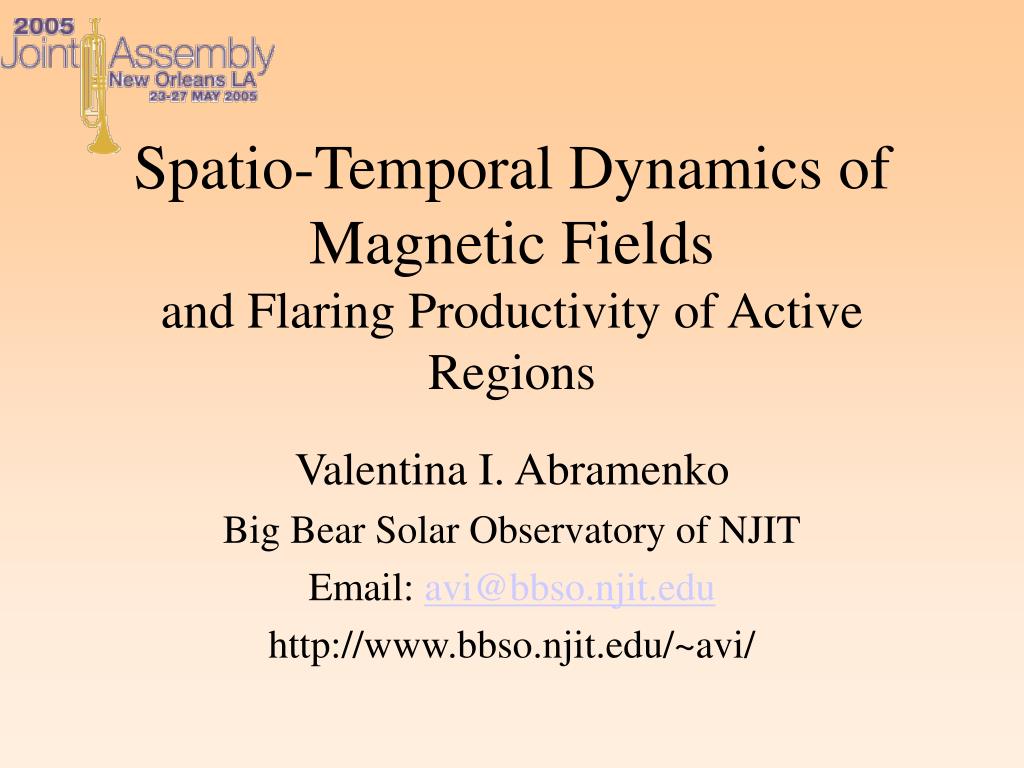 2005 Joint Assembly New Orleans LA 23-27 MAY 2005

Spatio-Temporal Dynamics of Magnetic Fields
and Flaring Productivity of Active Regions

Valentina I. Abramenko
Big Bear Solar Observatory of NJIT
Email: avi@bbso.njit.edu
http://www.bbso.njit.edu/~avi/